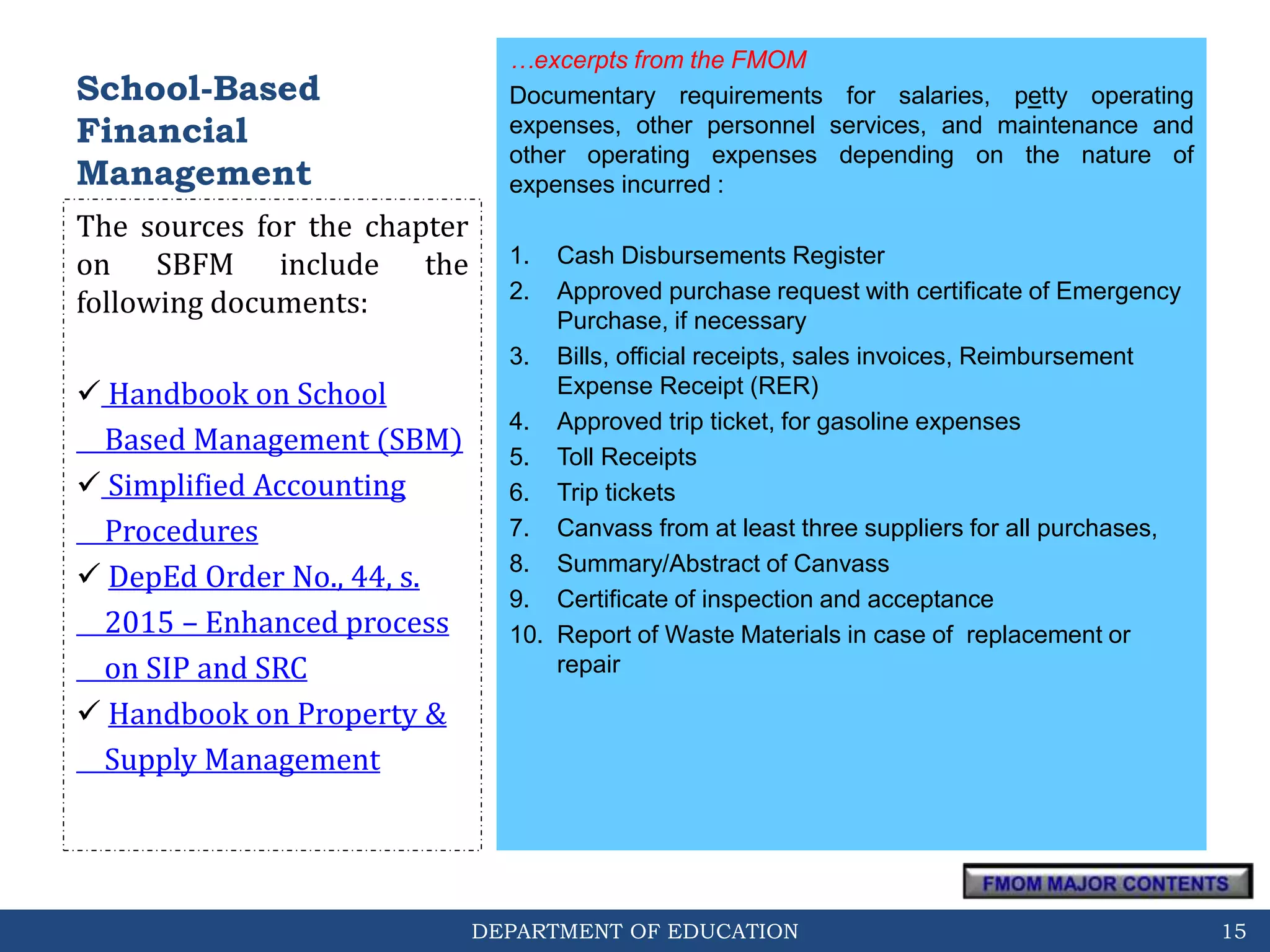 School-Based Financial Management

The sources for the chapter on SBFM include the following documents:

✓ Handbook on School Based Management (SBM)
✓ Simplified Accounting Procedures
✓ DepEd Order No., 44, s. 2015 – Enhanced process on SIP and SRC
✓ Handbook on Property & Supply Management

…excerpts from the FMOM

Documentary requirements for salaries, petty operating expenses, other personnel services, and maintenance and other operating expenses depending on the nature of expenses incurred :

1. Cash Disbursements Register
2. Approved purchase request with certificate of Emergency Purchase, if necessary
3. Bills, official receipts, sales invoices, Reimbursement Expense Receipt (RER)
4. Approved trip ticket, for gasoline expenses
5. Toll Receipts
6. Trip tickets
7. Canvass from at least three suppliers for all purchases,
8. Summary/Abstract of Canvass
9. Certificate of inspection and acceptance
10. Report of Waste Materials in case of replacement or repair

FMOM MAJOR CONTENTS

DEPARTMENT OF EDUCATION

15